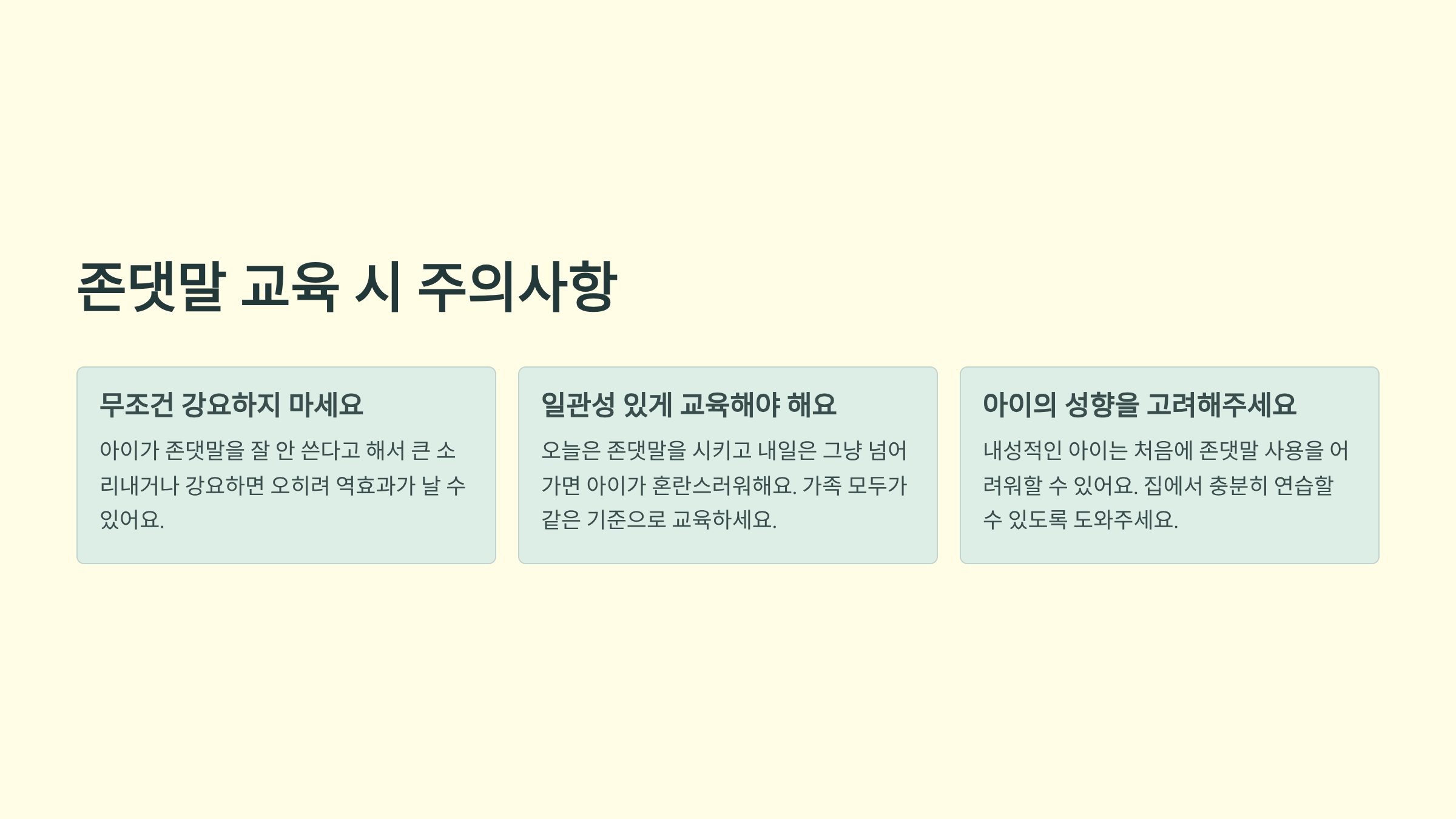 존댓말 교육 시 주의사항

무조건 강요하지 마세요

아이가 존댓말을 잘 안 쓴다고 해서 큰 소리내거나 강요하면 오히려 역효과가 날 수 있어요.

일관성 있게 교육해야 해요

오늘은 존댓말을 시키고 내일은 그냥 넘어가면 아이가 혼란스러워해요. 가족 모두가 같은 기준으로 교육하세요.

아이의 성향을 고려해주세요

내성적인 아이는 처음에 존댓말 사용을 어려워할 수 있어요. 집에서 충분히 연습할 수 있도록 도와주세요.